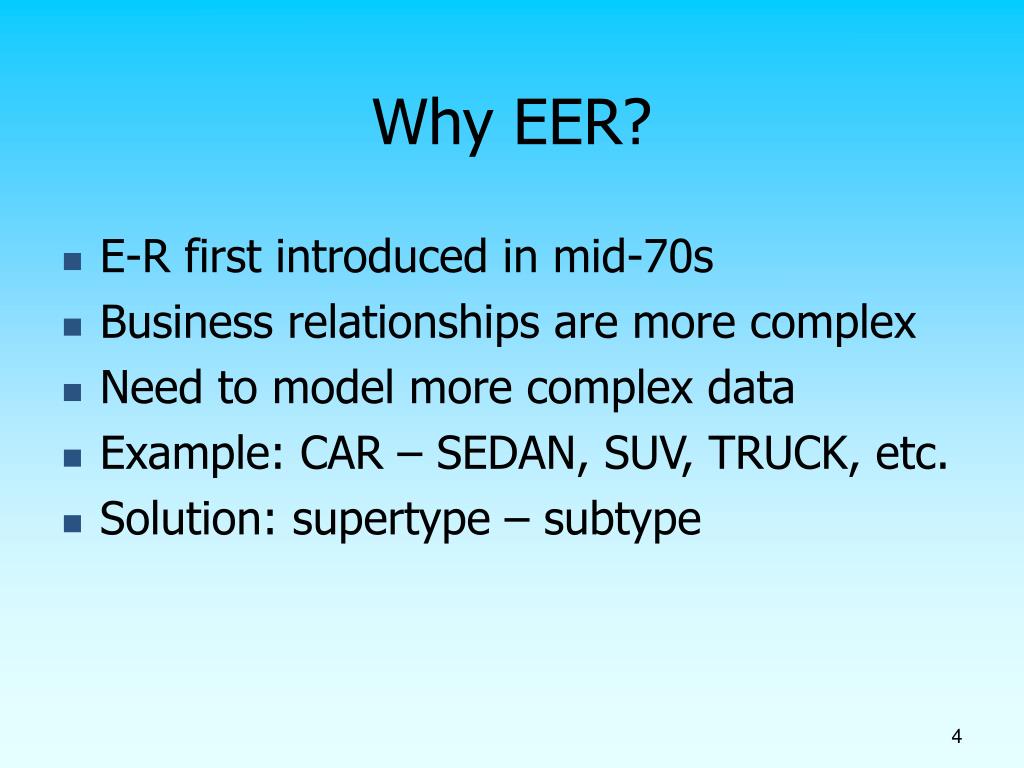 Why EER?

- E-R first introduced in mid-70s
- Business relationships are more complex
- Need to model more complex data
- Example: CAR – SEDAN, SUV, TRUCK, etc.
- Solution: supertype – subtype

4